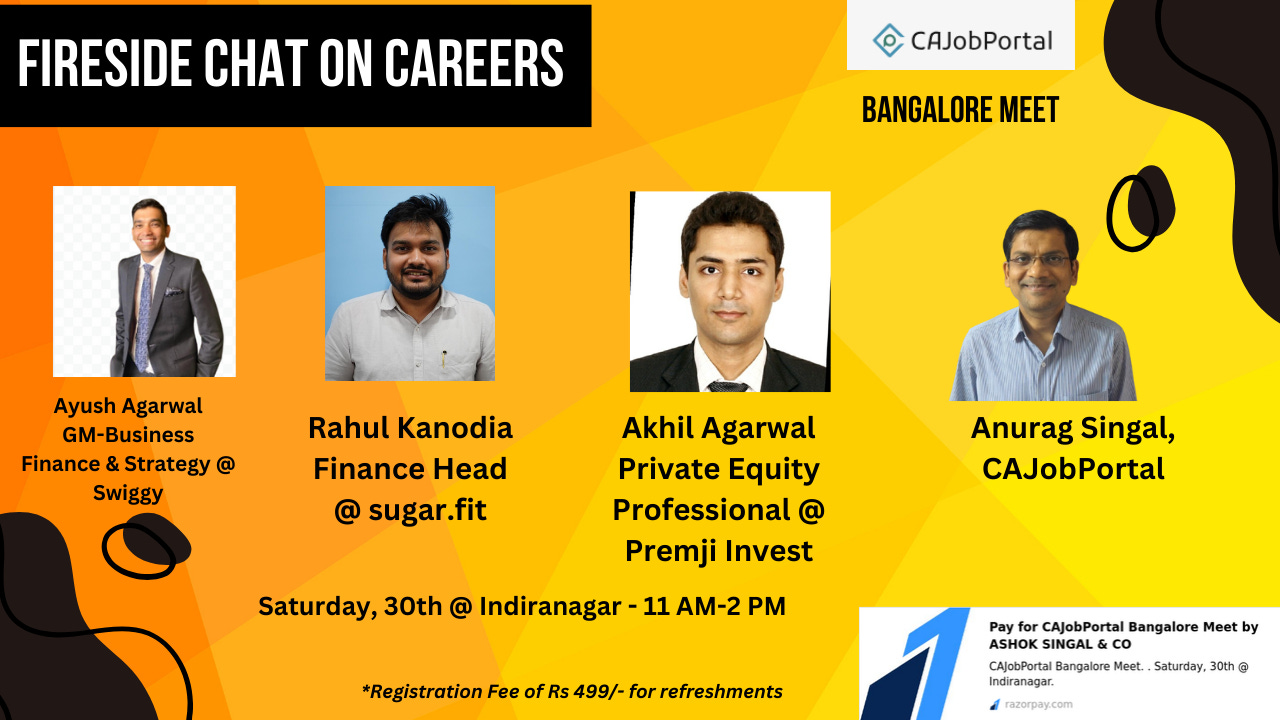 FIRESIDE CHAT ON CAREERS

CAJobPortal

BANGALORE MEET

Ayush Agarwal
GM-Business Finance & Strategy @ Swiggy

Rahul Kanodia
Finance Head @ sugar.fit

Akhil Agarwal
Private Equity Professional @ Premji Invest

Anurag Singal,
CAJobPortal

Saturday, 30th @ Indiranagar - 11 AM-2 PM

*Registration Fee of Rs 499/- for refreshments

Pay for CAJobPortal Bangalore Meet by ASHOK SINGAL & CO

CAJobPortal Bangalore Meet. . Saturday, 30th @ Indiranagar.

razorpay.com